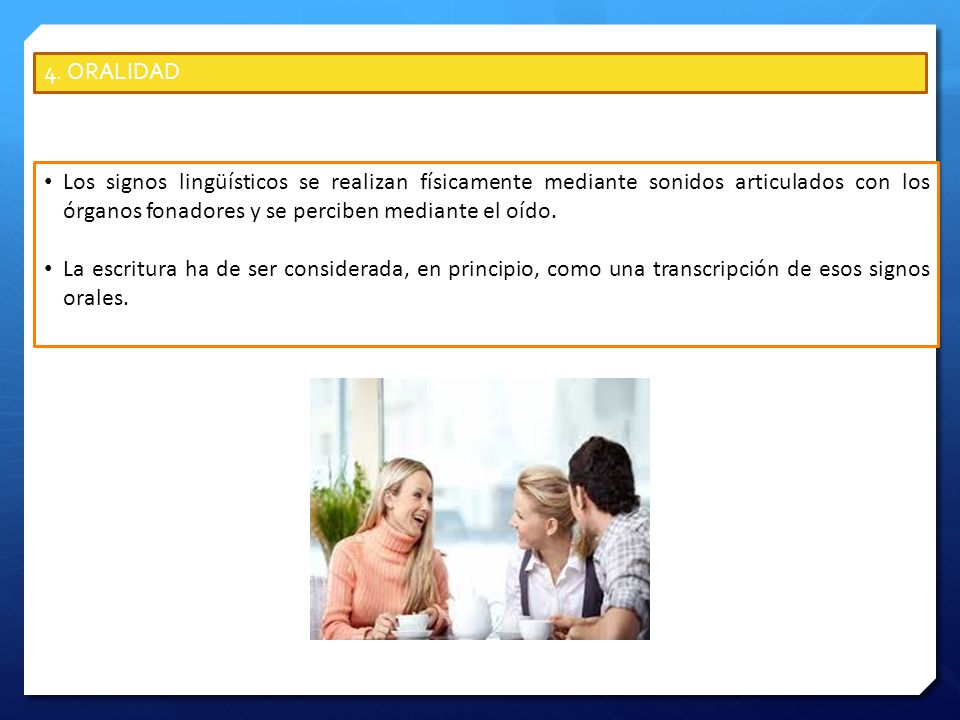 4. ORALIDAD

• Los signos lingüísticos se realizan físicamente mediante sonidos articulados con los órganos fonadores y se perciben mediante el oído.

• La escritura ha de ser considerada, en principio, como una transcripción de esos signos orales.